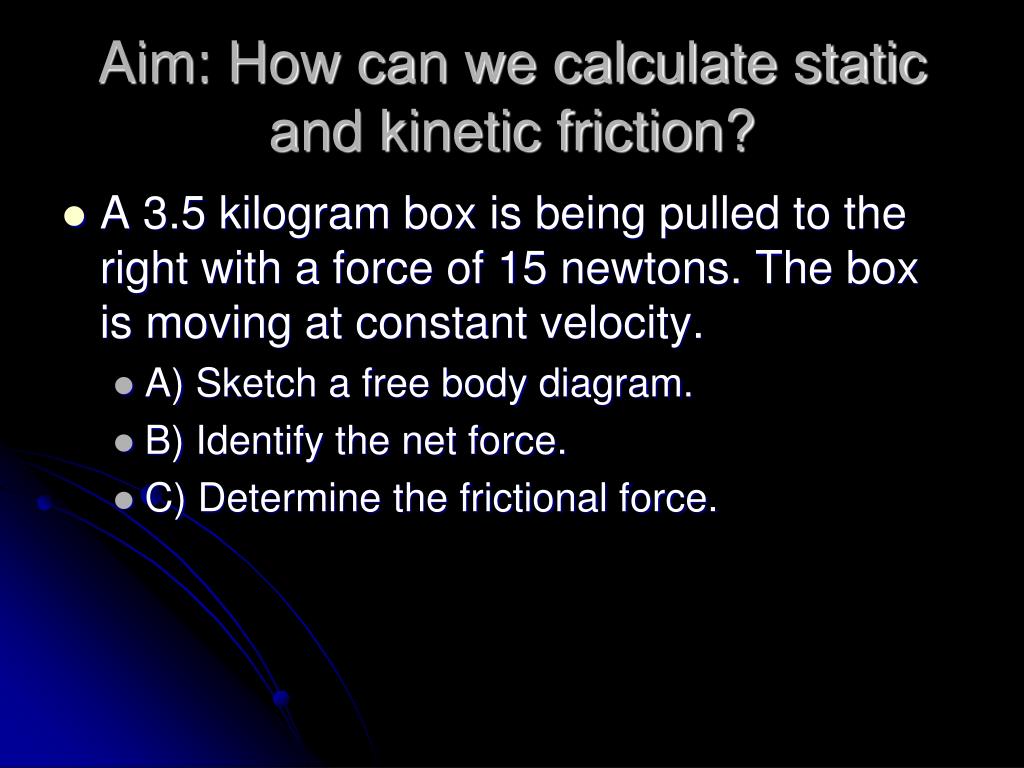 Aim: How can we calculate static and kinetic friction?

A 3.5 kilogram box is being pulled to the right with a force of 15 newtons. The box is moving at constant velocity.

A) Sketch a free body diagram.

B) Identify the net force.

C) Determine the frictional force.